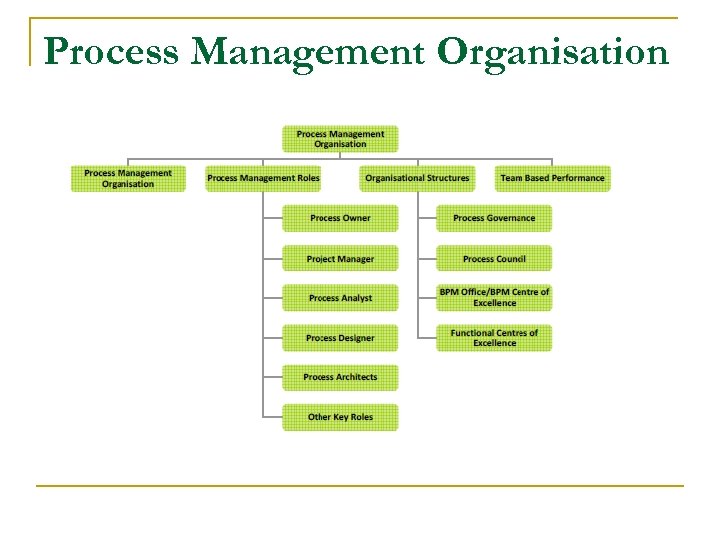 Process Management Organisation

Process Management Organisation

Process Management Organisation

Process Management Roles

Organisational Structures

Team Based Performance

Process Owner

Project Manager

Process Analyst

Process Designer

Process Architects

Other Key Roles

Process Governance

Process Council

BPM Office/BPM Centre of Excellence

Functional Centres of Excellence